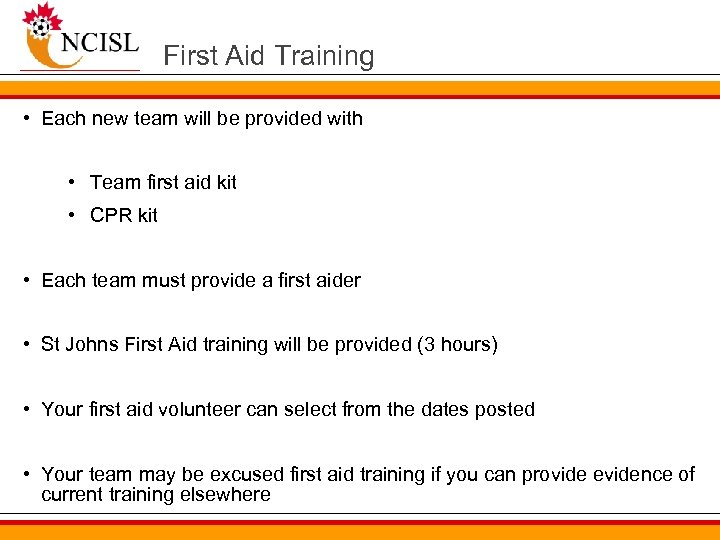 NCISL

First Aid Training

• Each new team will be provided with

• Team first aid kit
• CPR kit

• Each team must provide a first aider

• St Johns First Aid training will be provided (3 hours)

• Your first aid volunteer can select from the dates posted

• Your team may be excused first aid training if you can provide evidence of current training elsewhere